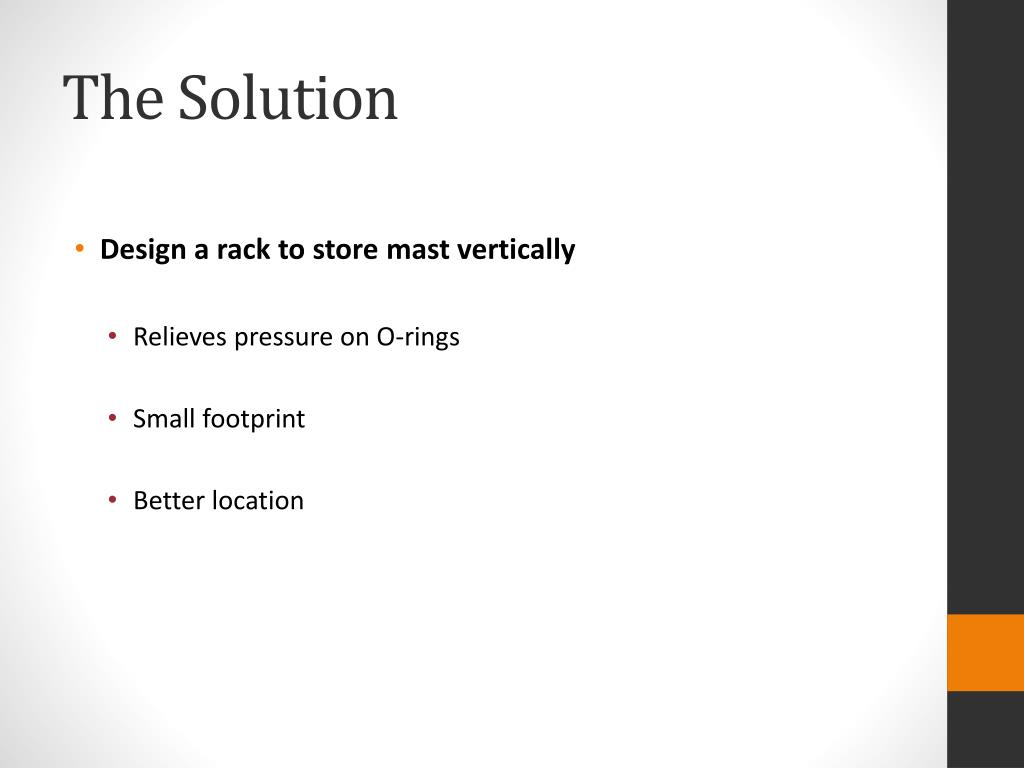 The Solution

• Design a rack to store mast vertically

• Relieves pressure on O-rings

• Small footprint

• Better location